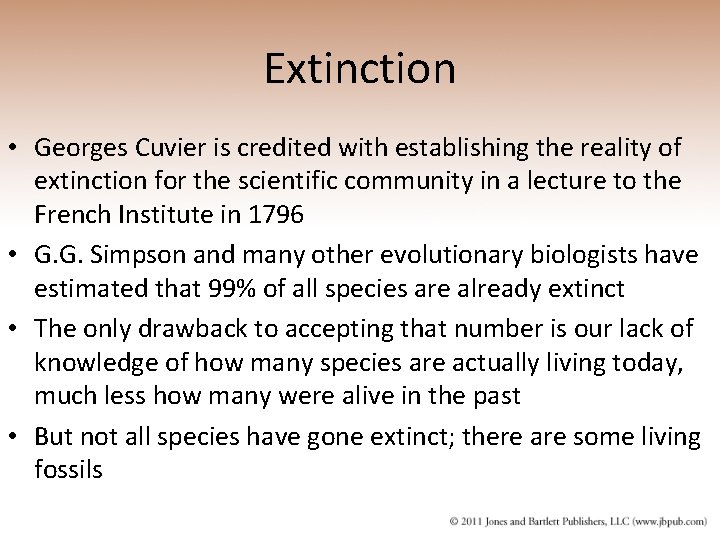 Extinction

• Georges Cuvier is credited with establishing the reality of extinction for the scientific community in a lecture to the French Institute in 1796

• G.G. Simpson and many other evolutionary biologists have estimated that 99% of all species are already extinct

• The only drawback to accepting that number is our lack of knowledge of how many species are actually living today, much less how many were alive in the past

• But not all species have gone extinct; there are some living fossils

© 2011 Jones and Bartlett Publishers, LLC (www.jbpub.com)